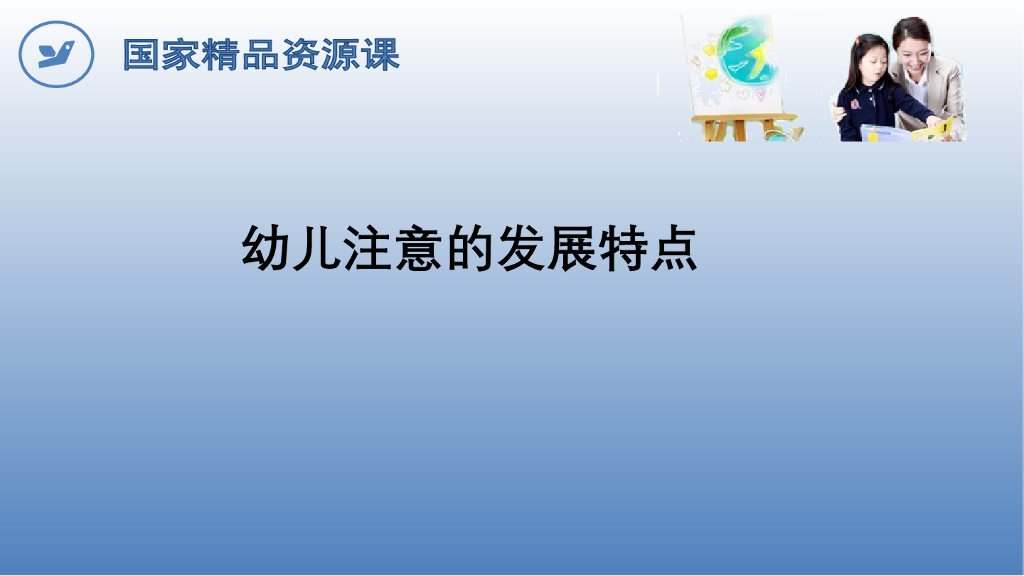 国家精品资源课

幼儿注意的发展特点